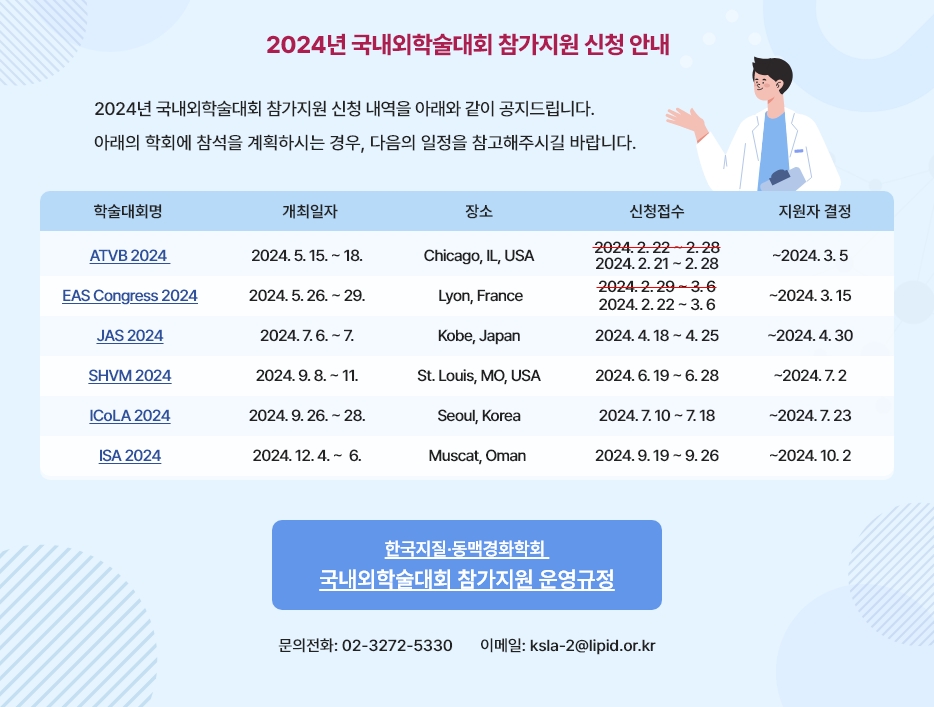 2024년 국내외학술대회 참가지원 신청 안내

2024년 국내외학술대회 참가지원 신청 내역을 아래와 같이 공지드립니다.
아래의 학회에 참석을 계획하시는 경우, 다음의 일정을 참고해주시길 바랍니다.

| 학술대회명 | 개최일자 | 장소 | 신청접수 | 지원자 결정 |
|---|---|---|---|---|
| ATVB 2024 | 2024. 5. 15. ~ 18. | Chicago, IL, USA | ~~2024. 2. 22 ~ 2. 28~~ 2024. 2. 21 ~ 2. 28 | ~2024. 3. 5 |
| EAS Congress 2024 | 2024. 5. 26. ~ 29. | Lyon, France | ~~2024. 2. 29 ~ 3. 6~~ 2024. 2. 22 ~ 3. 6 | ~2024. 3. 15 |
| JAS 2024 | 2024. 7. 6. ~ 7. | Kobe, Japan | 2024. 4. 18 ~ 4. 25 | ~2024. 4. 30 |
| SHVM 2024 | 2024. 9. 8. ~ 11. | St. Louis, MO, USA | 2024. 6. 19 ~ 6. 28 | ~2024. 7. 2 |
| ICoLA 2024 | 2024. 9. 26. ~ 28. | Seoul, Korea | 2024. 7. 10 ~ 7. 18 | ~2024. 7. 23 |
| ISA 2024 | 2024. 12. 4. ~ 6. | Muscat, Oman | 2024. 9. 19 ~ 9. 26 | ~2024. 10. 2 |

한국지질·동맥경화학회
국내외학술대회 참가지원 운영규정

문의전화: 02-3272-5330 이메일: ksla-2@lipid.or.kr